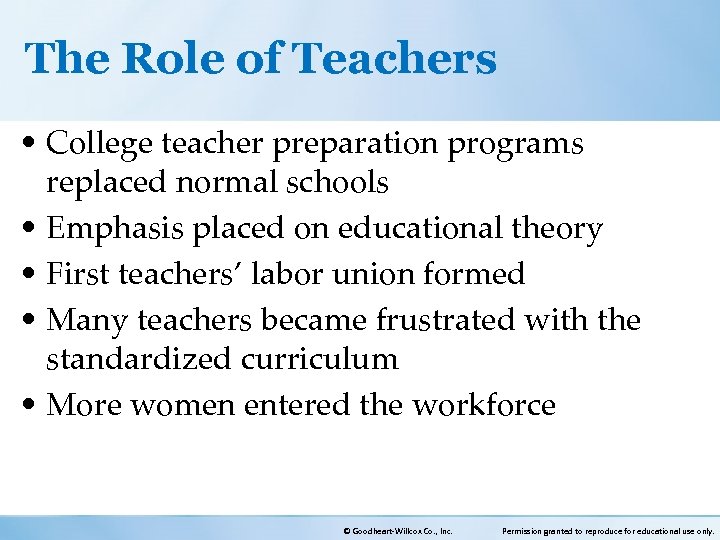 The Role of Teachers

• College teacher preparation programs replaced normal schools
• Emphasis placed on educational theory
• First teachers' labor union formed
• Many teachers became frustrated with the standardized curriculum
• More women entered the workforce

© Goodheart-Willcox Co., Inc.

Permission granted to reproduce for educational use only.